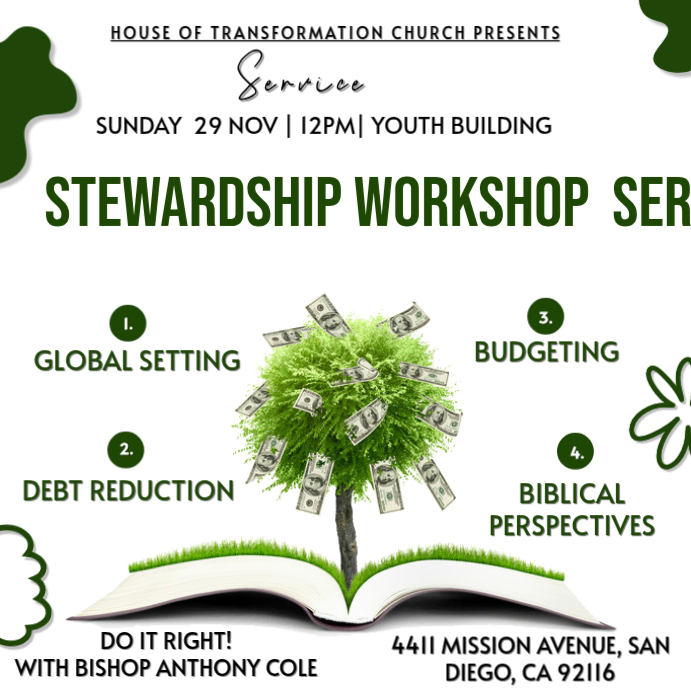 HOUSE OF TRANSFORMATION CHURCH PRESENTS

Service

SUNDAY 29 NOV | 12PM| YOUTH BUILDING

STEWARDSHIP WORKSHOP SER

1.
GLOBAL SETTING

2.
DEBT REDUCTION

3.
BUDGETING

4.
BIBLICAL PERSPECTIVES

DO IT RIGHT!
WITH BISHOP ANTHONY COLE

4411 MISSION AVENUE, SAN DIEGO, CA 92116